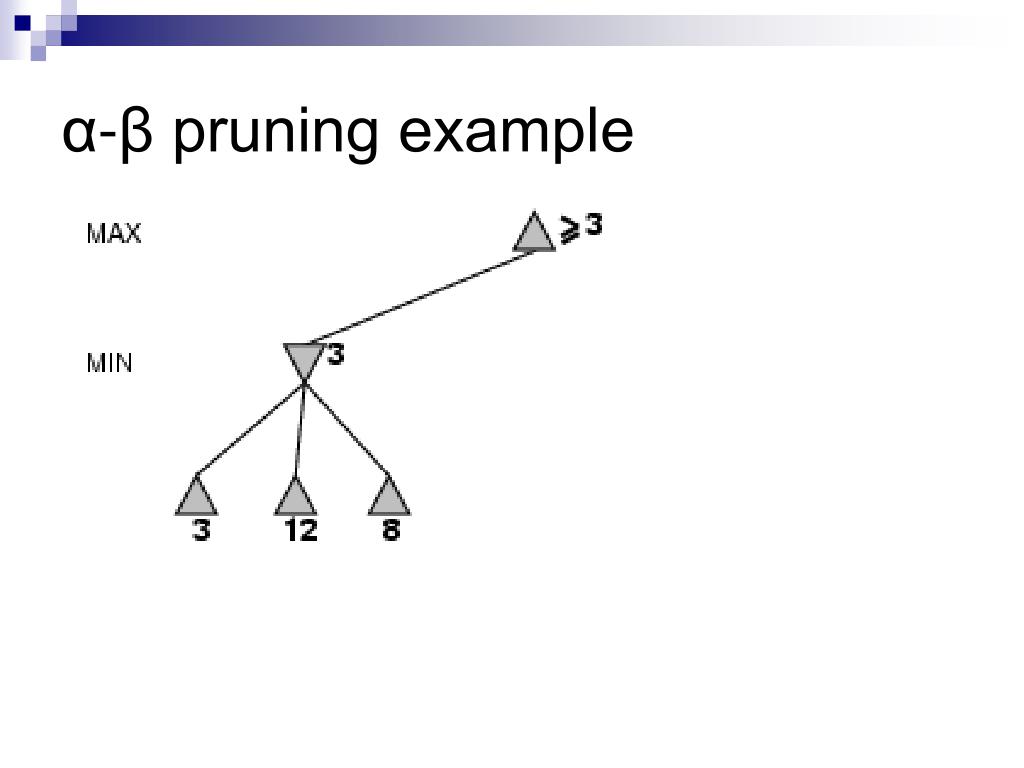 α-β pruning example

MAX

$\geq 3$

MIN

3

3

12

8